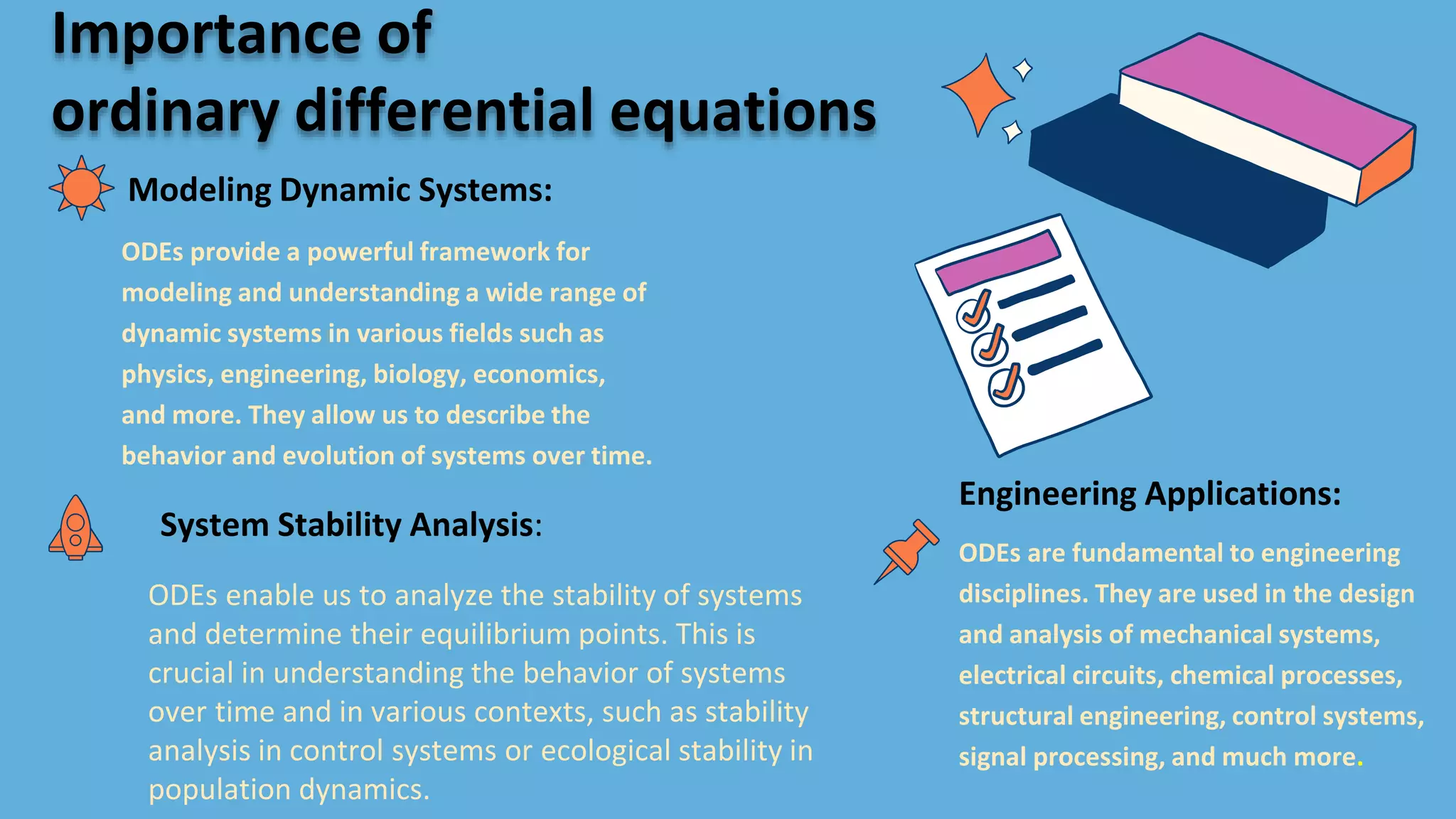 Importance of ordinary differential equations

Modeling Dynamic Systems:

ODEs provide a powerful framework for modeling and understanding a wide range of dynamic systems in various fields such as physics, engineering, biology, economics, and more. They allow us to describe the behavior and evolution of systems over time.

System Stability Analysis:

ODEs enable us to analyze the stability of systems and determine their equilibrium points. This is crucial in understanding the behavior of systems over time and in various contexts, such as stability analysis in control systems or ecological stability in population dynamics.

Engineering Applications:

ODEs are fundamental to engineering disciplines. They are used in the design and analysis of mechanical systems, electrical circuits, chemical processes, structural engineering, control systems, signal processing, and much more.